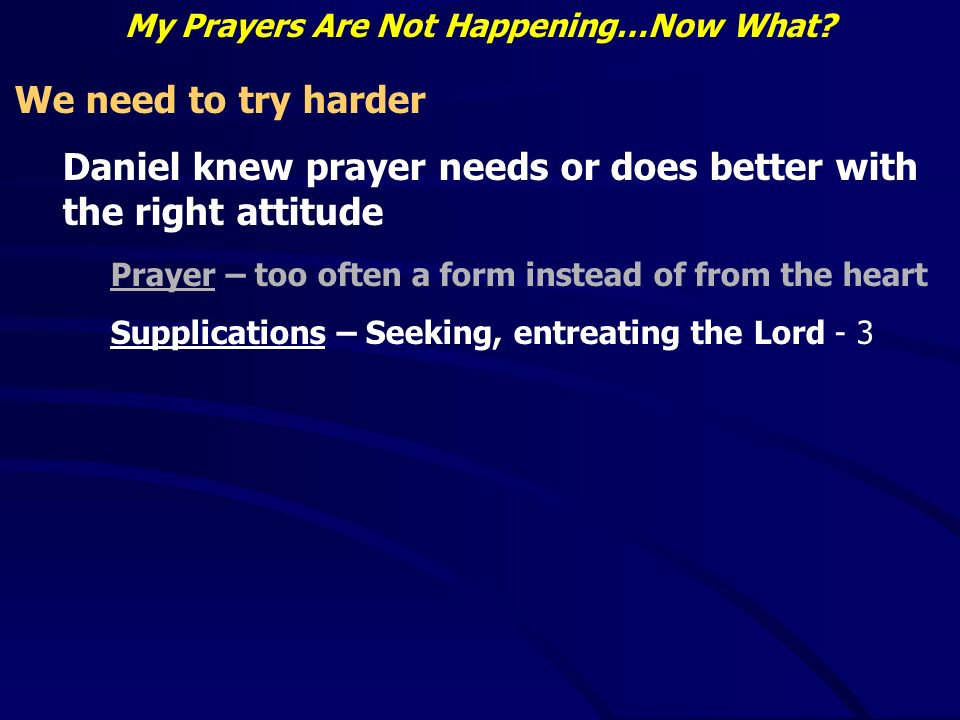 My Prayers Are Not Happening…Now What?

We need to try harder

Daniel knew prayer needs or does better with the right attitude

Prayer – too often a form instead of from the heart

Supplications – Seeking, entreating the Lord - 3